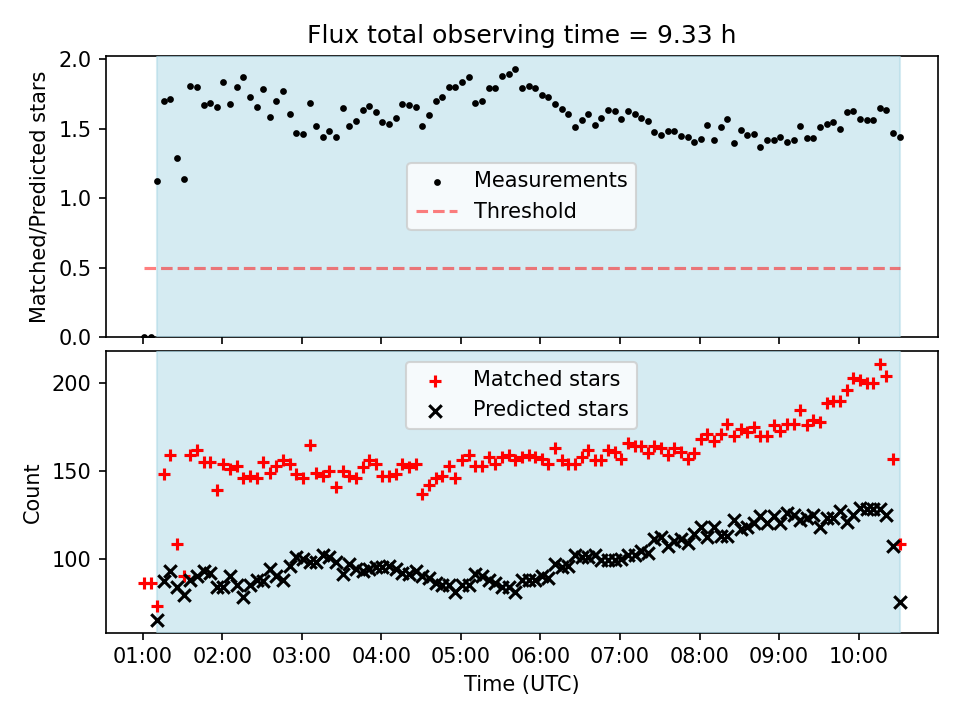 Flux total observing time = 9.33 h

Matched/Predicted stars

2.0
1.5
1.0
0.5
0.0

Measurements
Threshold

Count

200
150
100

Matched stars
Predicted stars

01:00 02:00 03:00 04:00 05:00 06:00 07:00 08:00 09:00 10:00

Time (UTC)